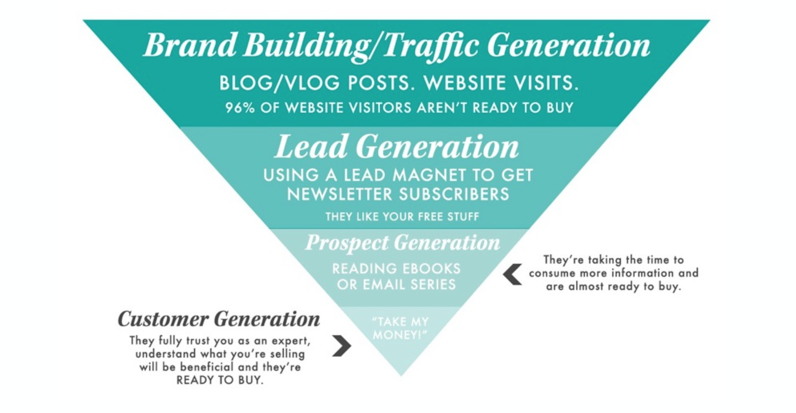 Brand Building/Traffic Generation
BLOG/VLOG POSTS. WEBSITE VISITS.
96% OF WEBSITE VISITORS AREN'T READY TO BUY

Lead Generation
USING A LEAD MAGNET TO GET NEWSLETTER SUBSCRIBERS
THEY LIKE YOUR FREE STUFF

Prospect Generation
READING EBOOKS OR EMAIL SERIES

They're taking the time to consume more information and are almost ready to buy.

Customer Generation
They fully trust you as an expert, understand what you're selling will be beneficial and they're READY TO BUY.

"TAKE MY MONEY!"